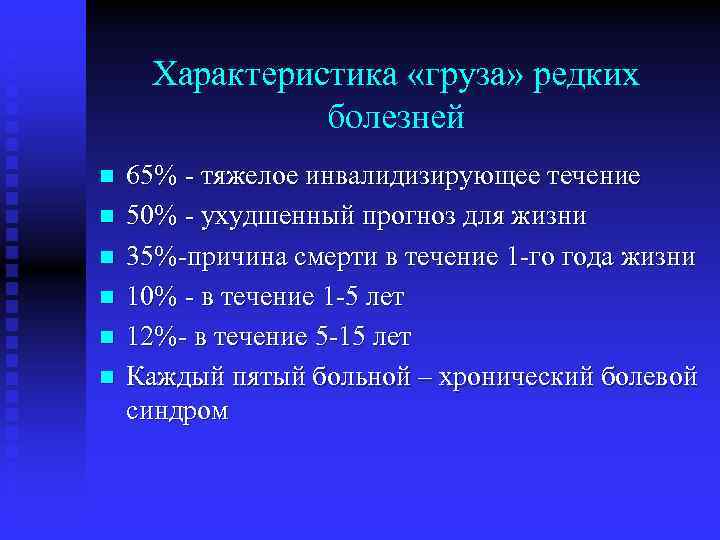 Характеристика «груза» редких болезней

- 65% - тяжелое инвалидизирующее течение
- 50% - ухудшенный прогноз для жизни
- 35%-причина смерти в течение 1-го года жизни
- 10% - в течение 1-5 лет
- 12%- в течение 5-15 лет
- Каждый пятый больной – хронический болевой синдром